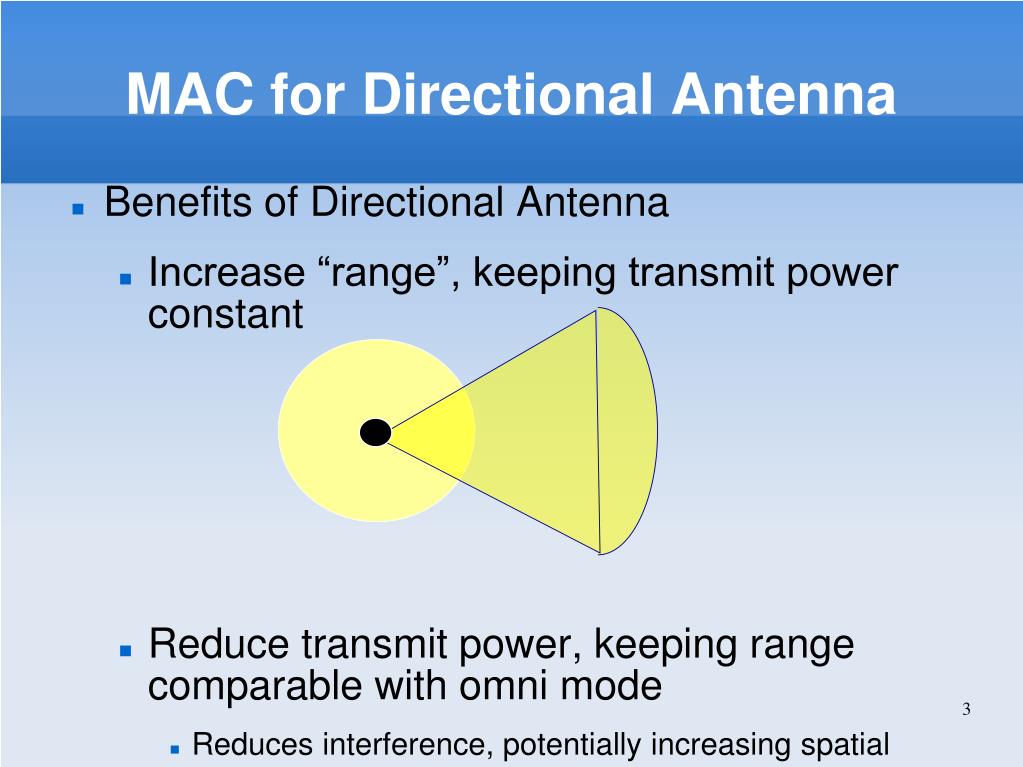 MAC for Directional Antenna

Benefits of Directional Antenna

Increase “range”, keeping transmit power constant

Reduce transmit power, keeping range comparable with omni mode

Reduces interference, potentially increasing spatial

3